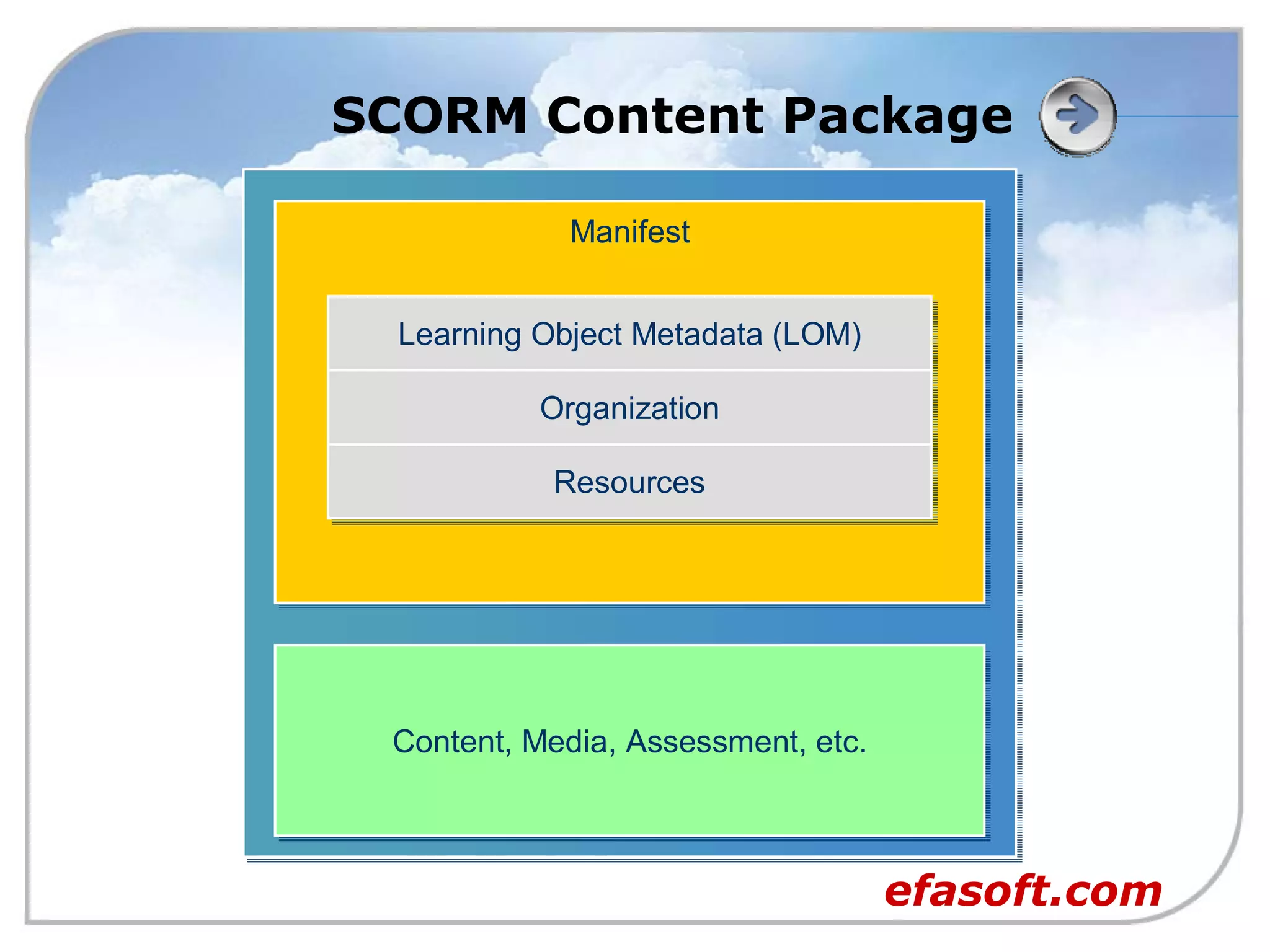 SCORM Content Package

Manifest

Learning Object Metadata (LOM)

Organization

Resources

Content, Media, Assessment, etc.

efasoft.com